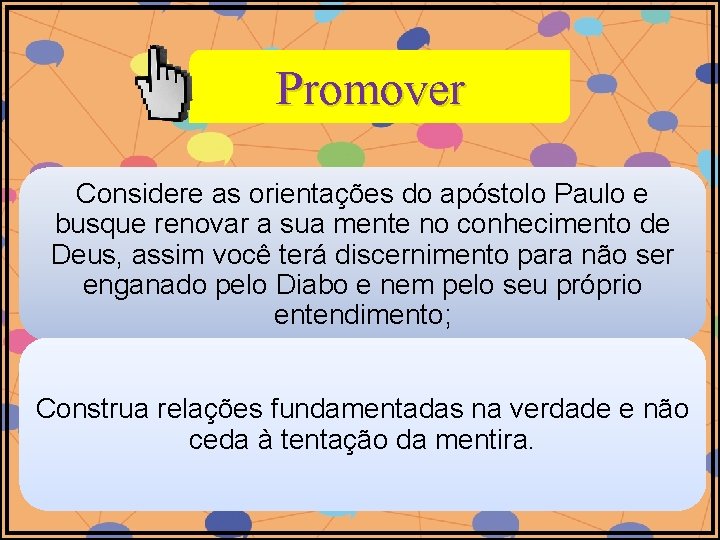 Promover

Considere as orientações do apóstolo Paulo e busque renovar a sua mente no conhecimento de Deus, assim você terá discernimento para não ser enganado pelo Diabo e nem pelo seu próprio entendimento;

Construa relações fundamentadas na verdade e não ceda à tentação da mentira.